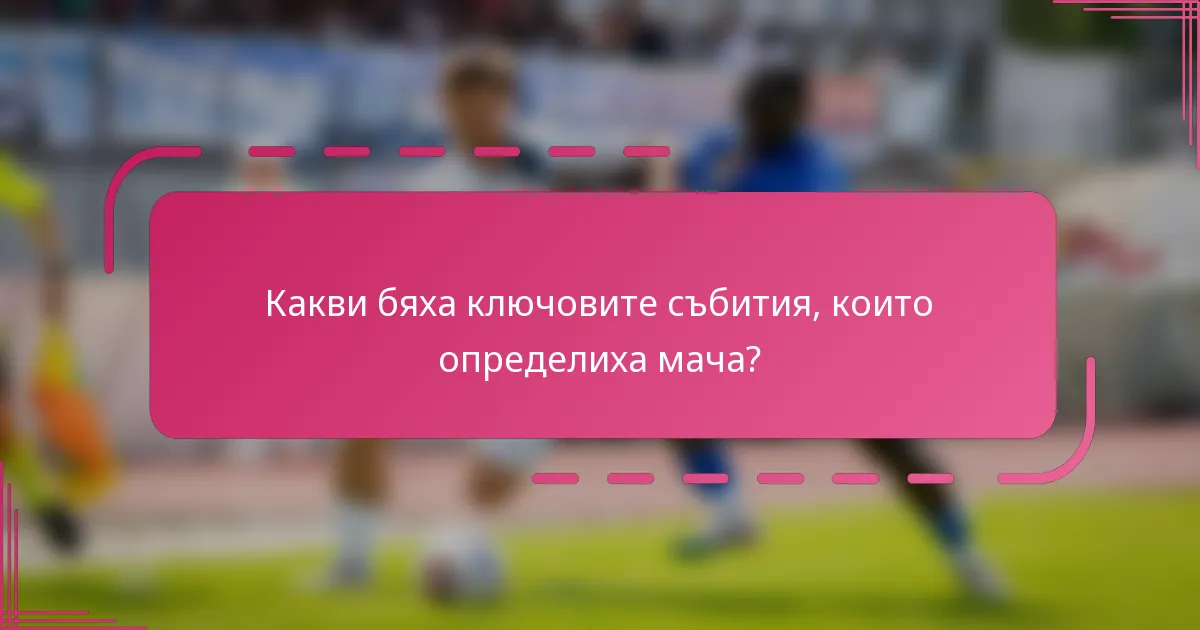 Какви бяха ключовите събития, които определиха мача?